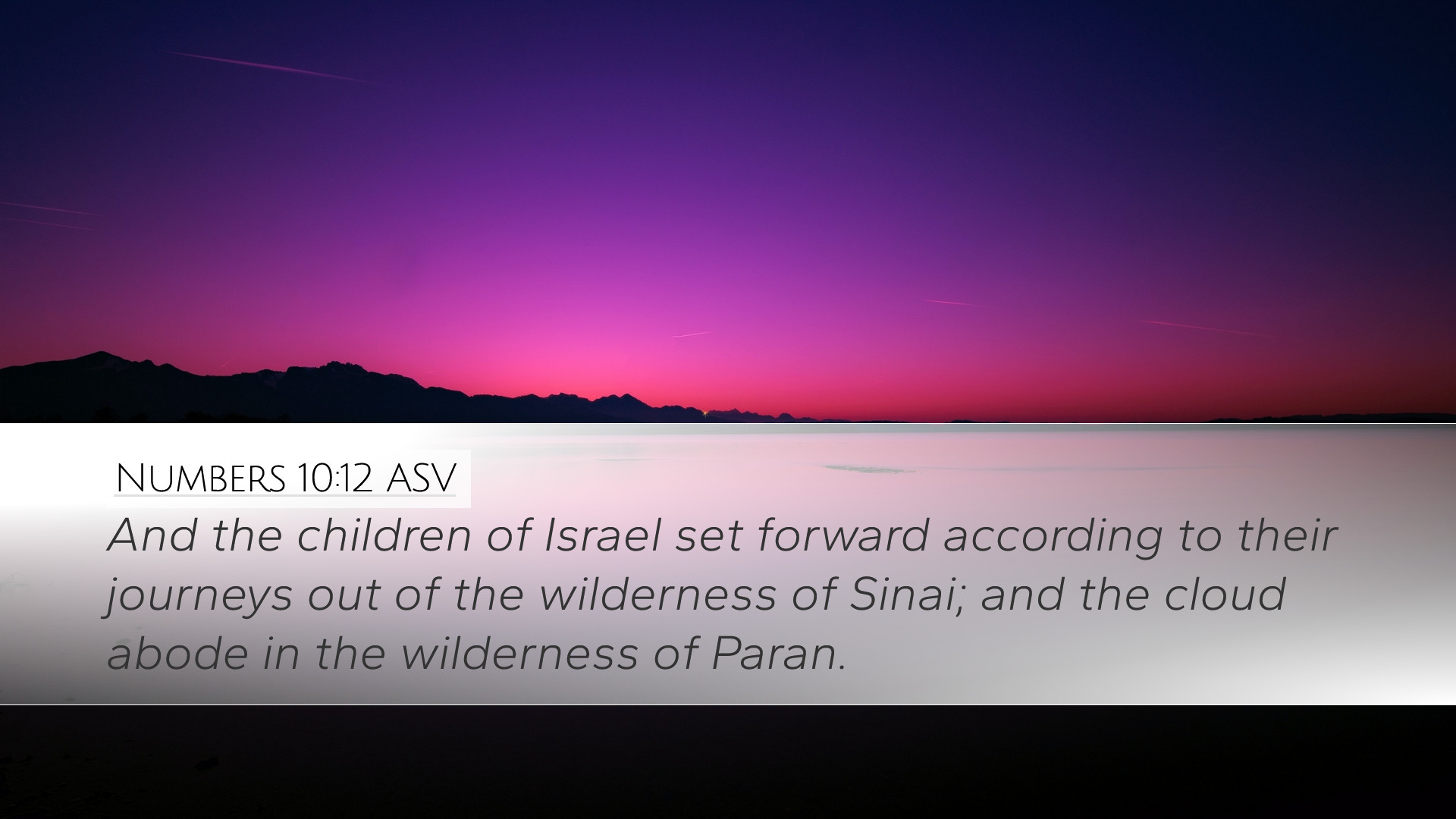 Numbers 10:12 ASV

And the children of Israel set forward according to their journeys out of the wilderness of Sinai; and the cloud abode in the wilderness of Paran.